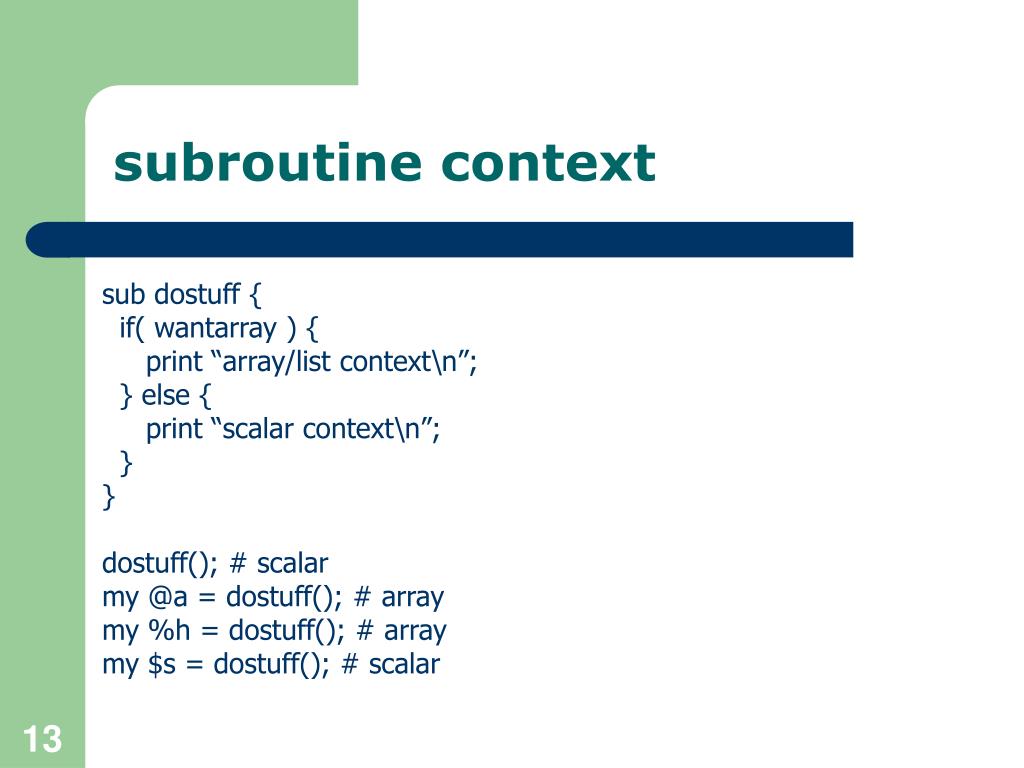 subroutine context

sub dostuff {
  if( wantarray ) {
    print “array/list context\n”;
  } else {
    print “scalar context\n”;
  }
}

dostuff(); # scalar
my @a = dostuff(); # array
my %h = dostuff(); # array
my $s = dostuff(); # scalar

13